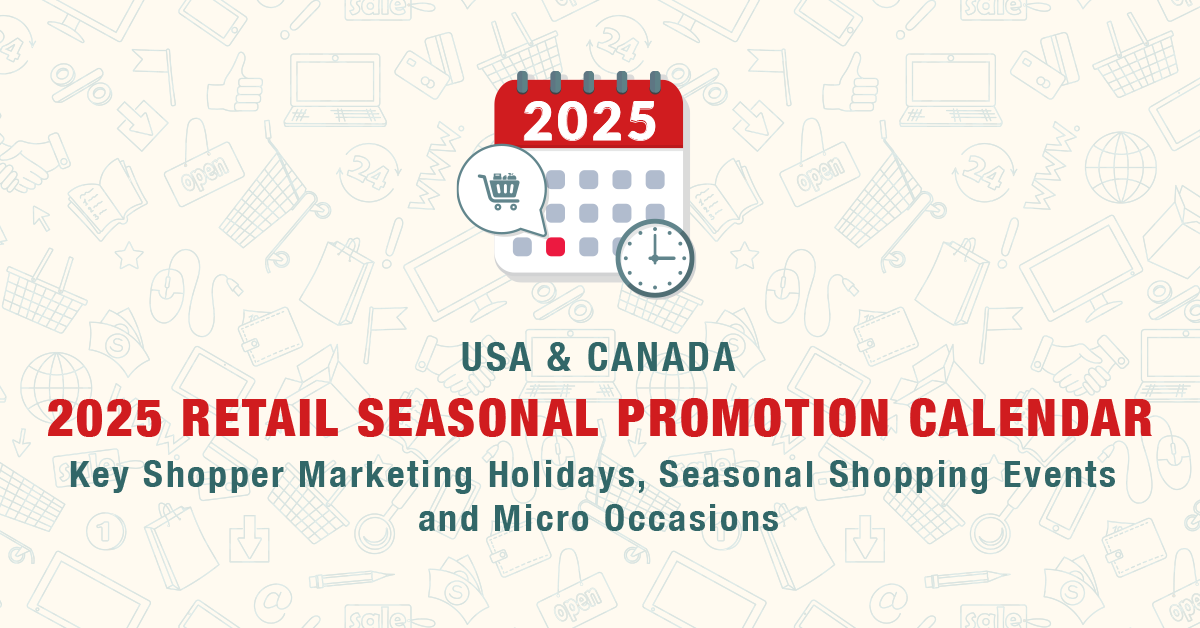 2025

USA & CANADA

2025 RETAIL SEASONAL PROMOTION CALENDAR

Key Shopper Marketing Holidays, Seasonal Shopping Events and Micro Occasions